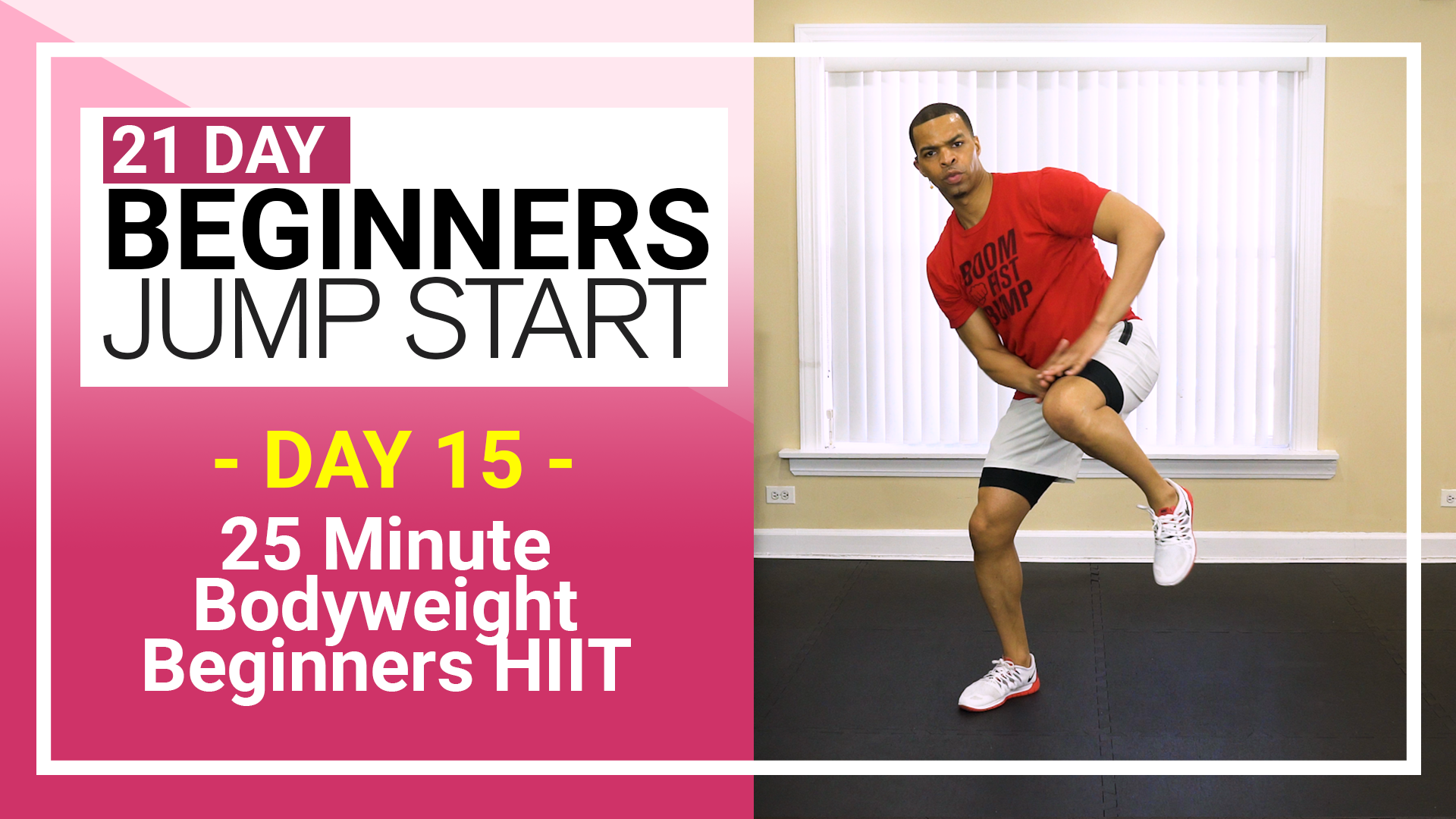 21 DAY
BEGINNERS
JUMP START

- DAY 15 -
25 Minute
Bodyweight
Beginners HIIT

BOOM
FIST
BUMP